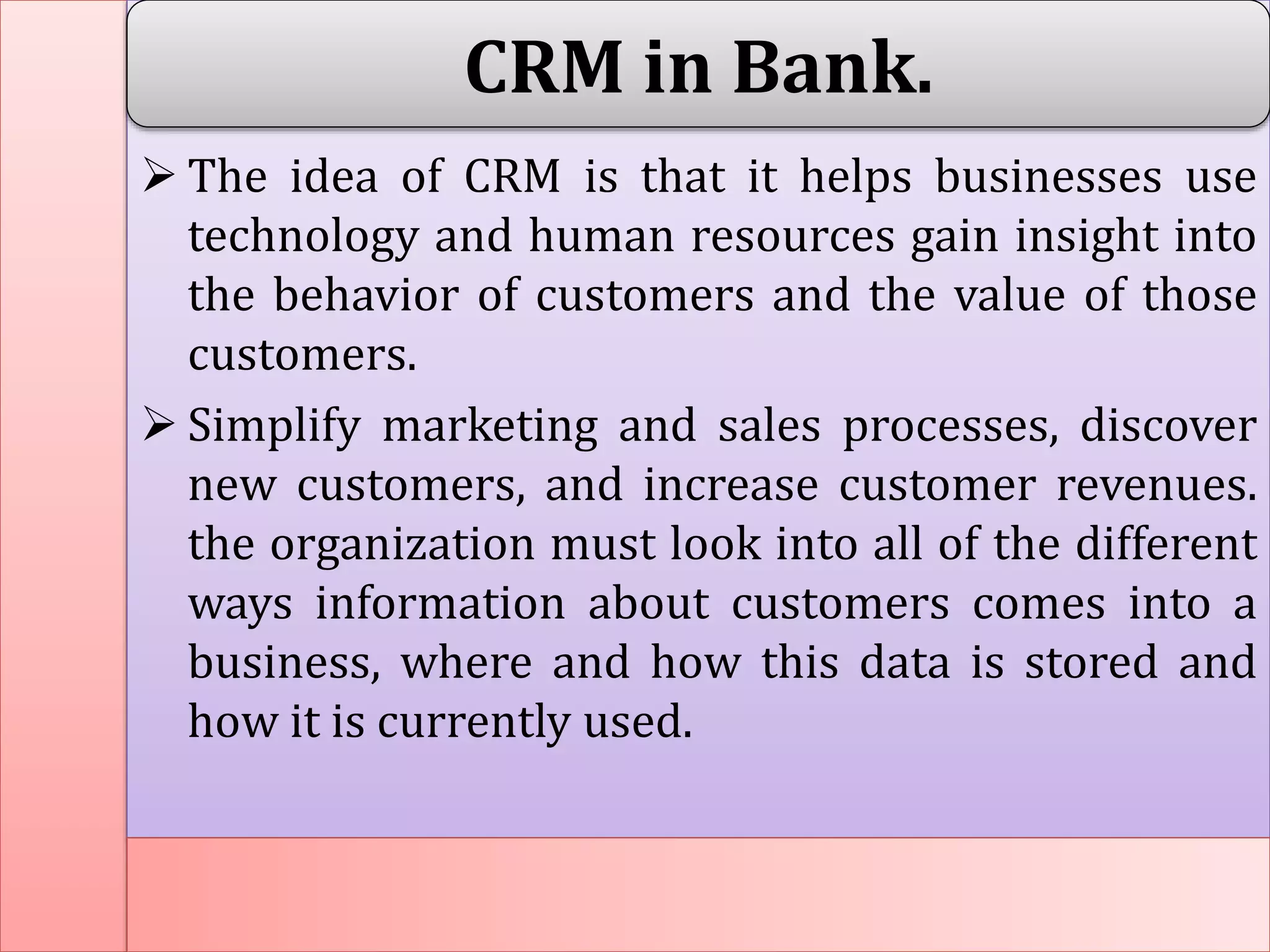 CRM in Bank.

➢ The idea of CRM is that it helps businesses use technology and human resources gain insight into the behavior of customers and the value of those customers.

➢ Simplify marketing and sales processes, discover new customers, and increase customer revenues. the organization must look into all of the different ways information about customers comes into a business, where and how this data is stored and how it is currently used.